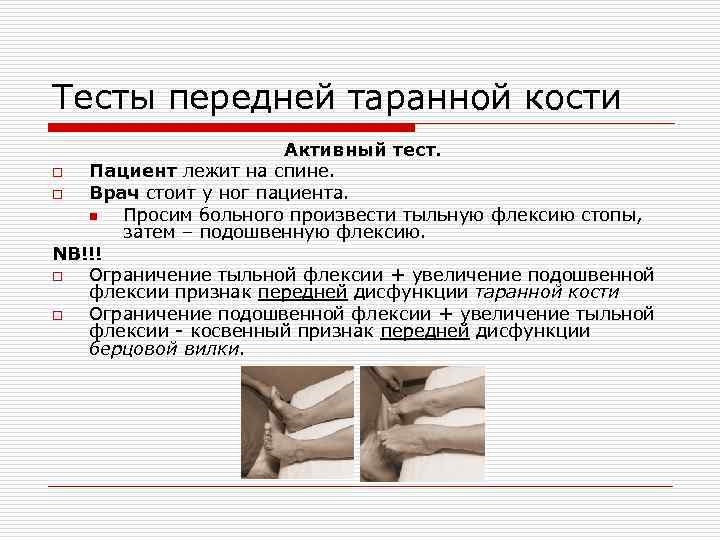 Тесты передней таранной кости

Активный тест.

Пациент лежит на спине.

Врач стоит у ног пациента.

Просим больного произвести тыльную флексию стопы, затем – подошвенную флексию.

NB!!!

Ограничение тыльной флексии + увеличение подошвенной флексии признак передней дисфункции таранной кости

Ограничение подошвенной флексии + увеличение тыльной флексии - косвенный признак передней дисфункции берцовой вилки.